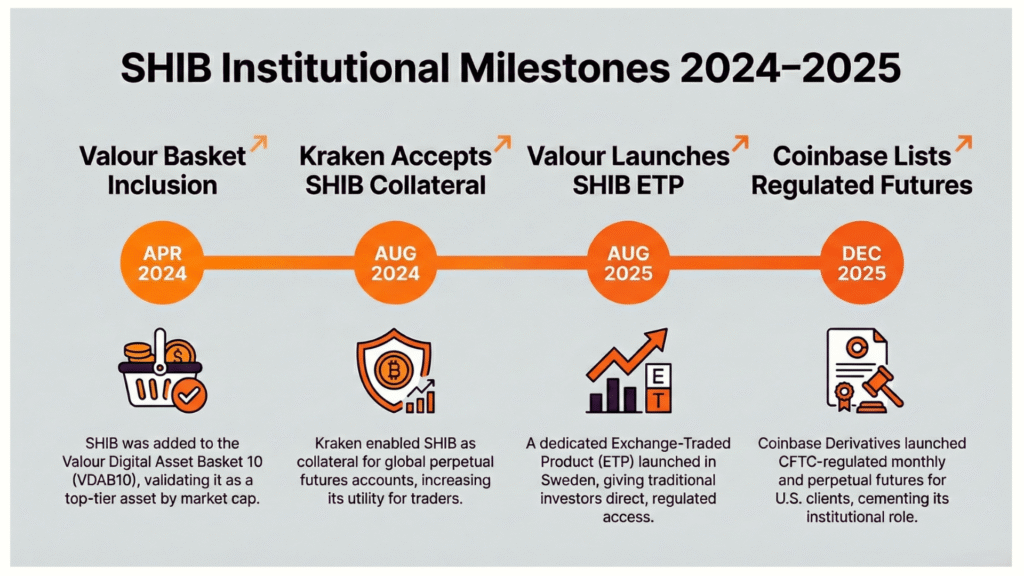 SHIB Institutional Milestones 2024–2025

Valour Basket Inclusion

APR 2024

SHIB was added to the Valour Digital Asset Basket 10 (VDAB10), validating it as a top-tier asset by market cap.

Kraken Accepts SHIB Collateral

AUG 2024

Kraken enabled SHIB as collateral for global perpetual futures accounts, increasing its utility for traders.

Valour Launches SHIB ETP

AUG 2025

E T

A dedicated Exchange-Traded Product (ETP) launched in Sweden, giving traditional investors direct, regulated access.

Coinbase Lists Regulated Futures

DEC 2025

Coinbase Derivatives launched CFTC-regulated monthly and perpetual futures for U.S. clients, cementing its institutional role.